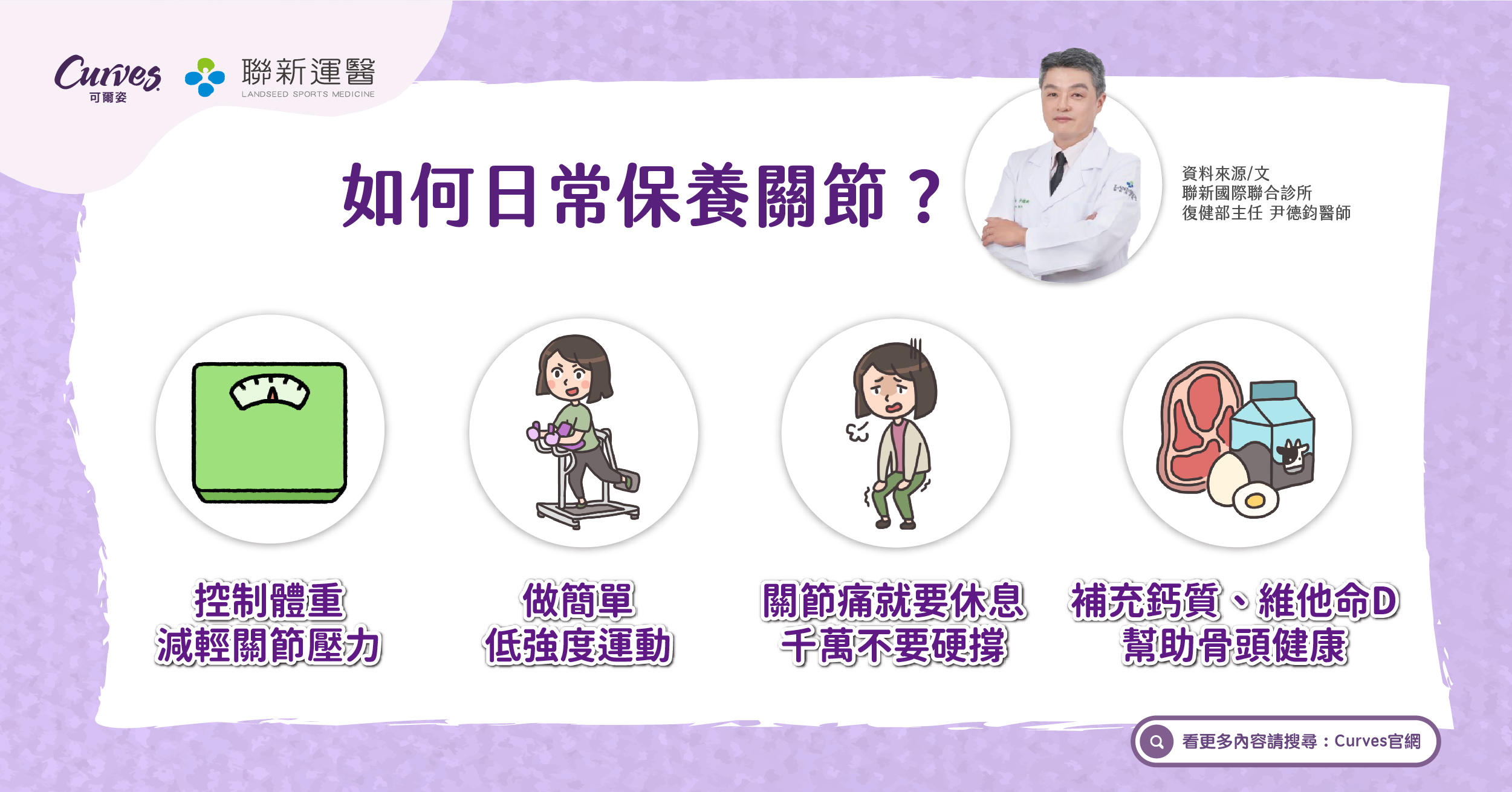 Curves
可爾姿

聯新運醫
LANDSEED SPORTS MEDICINE

如何日常保養關節？

資料來源/文
聯新國際聯合診所
復健部主任 尹德鈞醫師

控制體重
減輕關節壓力

做簡單
低強度運動

關節痛就要休息
千萬不要硬撐

補充鈣質、維他命D
幫助骨頭健康

看更多內容請搜尋：Curves官網